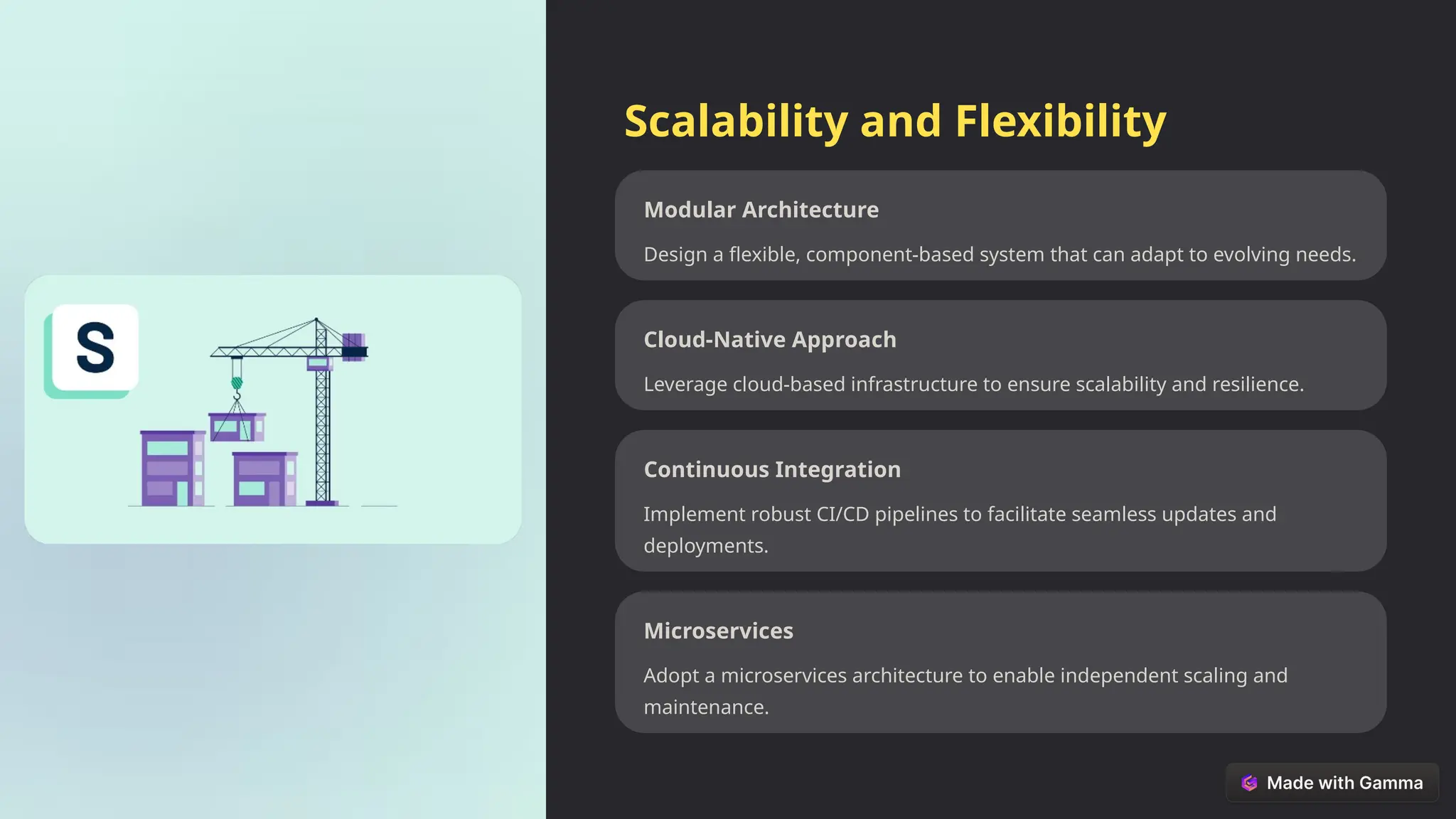 S

Scalability and Flexibility

Modular Architecture

Design a flexible, component-based system that can adapt to evolving needs.

Cloud-Native Approach

Leverage cloud-based infrastructure to ensure scalability and resilience.

Continuous Integration

Implement robust CI/CD pipelines to facilitate seamless updates and deployments.

Microservices

Adopt a microservices architecture to enable independent scaling and maintenance.

Made with Gamma